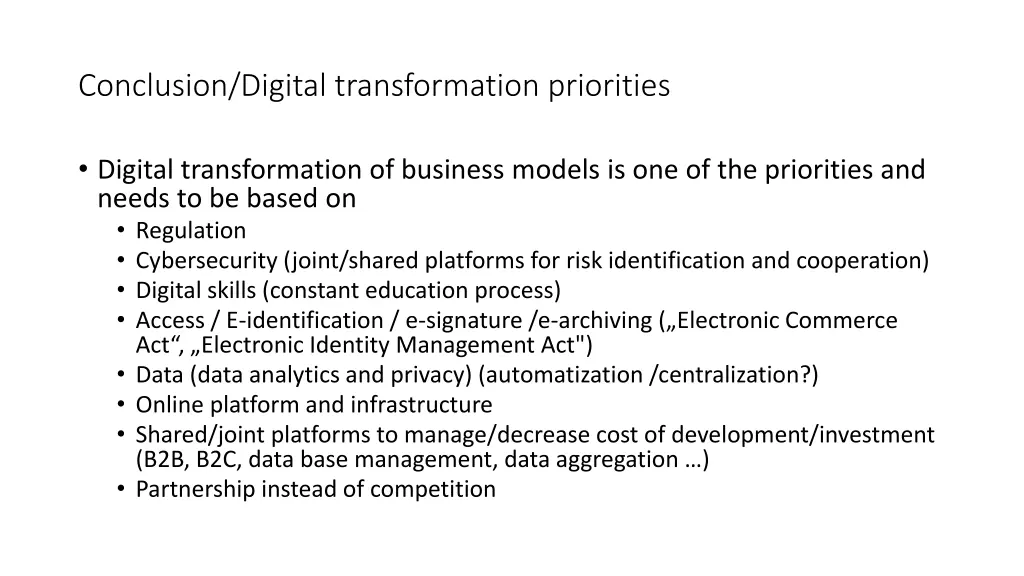 Conclusion/Digital transformation priorities

• Digital transformation of business models is one of the priorities and needs to be based on
  • Regulation
  • Cybersecurity (joint/shared platforms for risk identification and cooperation)
  • Digital skills (constant education process)
  • Access / E-identification / e-signature /e-archiving („Electronic Commerce Act“, „Electronic Identity Management Act")
  • Data (data analytics and privacy) (automatization /centralization?)
  • Online platform and infrastructure
  • Shared/joint platforms to manage/decrease cost of development/investment (B2B, B2C, data base management, data aggregation …)
  • Partnership instead of competition